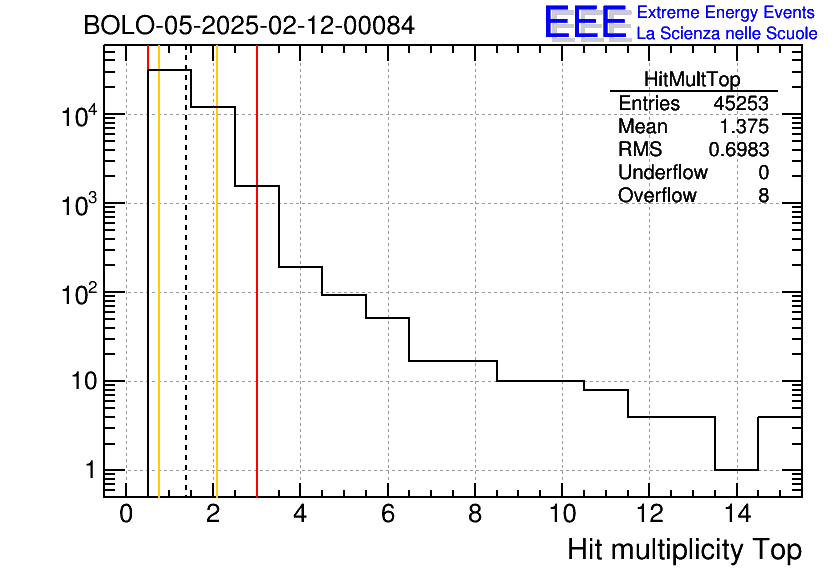 BOLO-05-2025-02-12-00084

EEE Extreme Energy Events
La Scienza nelle Scuole

| HitMultTop | |
|---|---|
| Entries | 45253 |
| Mean | 1.375 |
| RMS | 0.6983 |
| Underflow | 0 |
| Overflow | 8 |

$10^4$
$10^3$
$10^2$
10
1

0 2 4 6 8 10 12 14

Hit multiplicity Top